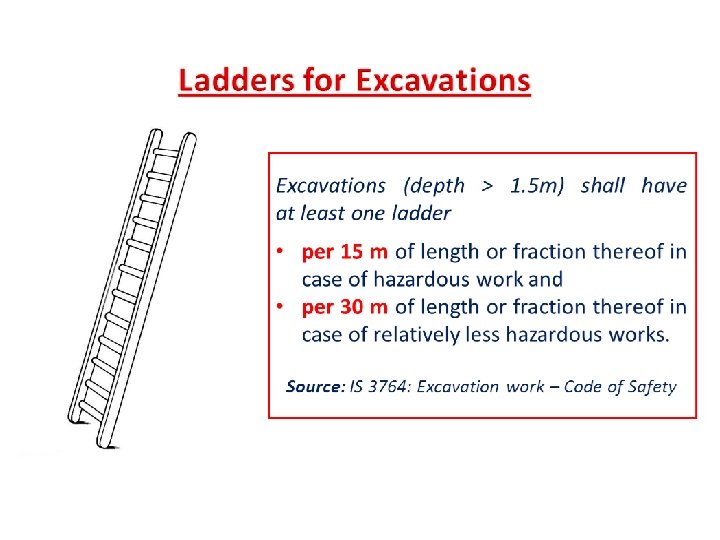 Ladders for Excavations

Excavations (depth > 1.5m) shall have at least one ladder

• per 15 m of length or fraction thereof in case of hazardous work and
• per 30 m of length or fraction thereof in case of relatively less hazardous works.

Source: IS 3764: Excavation work – Code of Safety